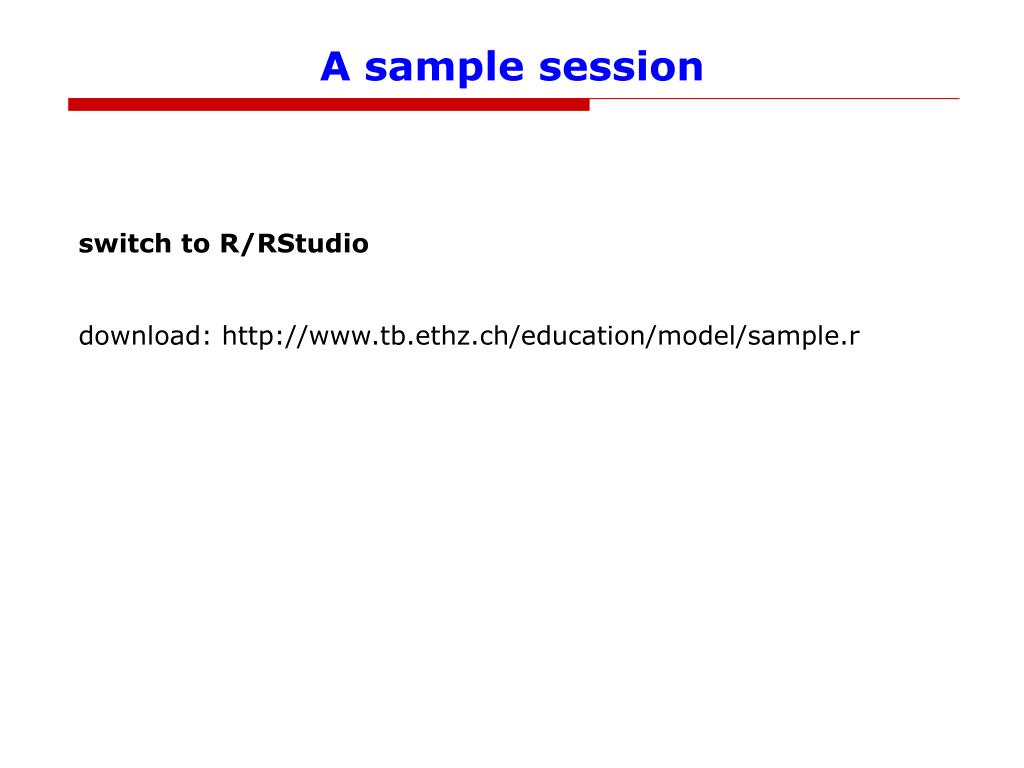 A sample session

switch to R/RStudio

download: http://www.tb.ethz.ch/education/model/sample.r